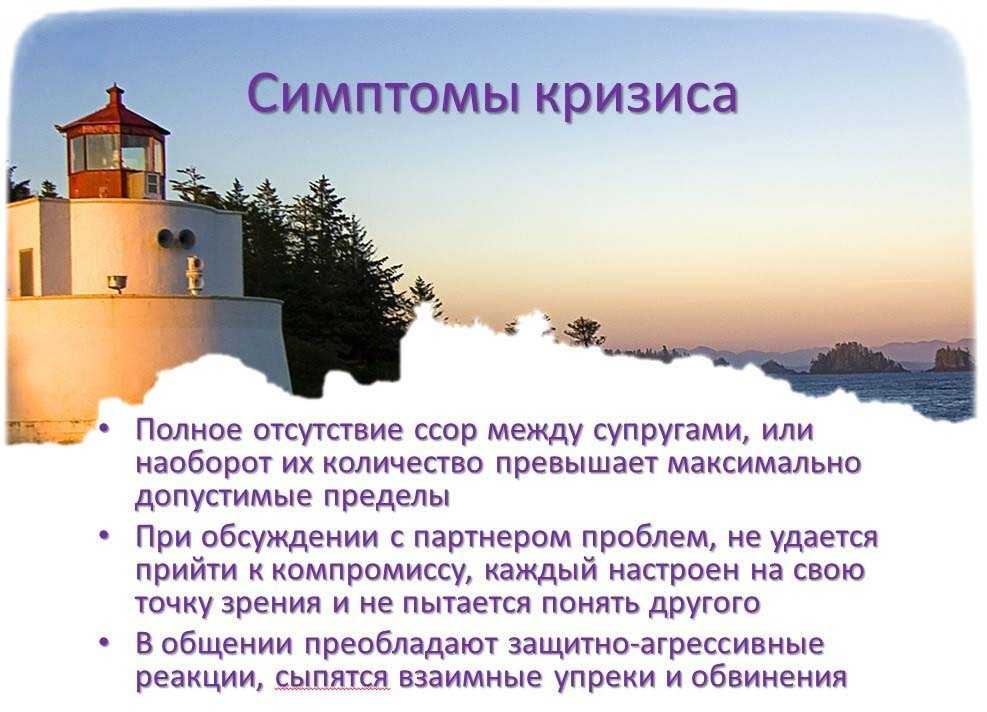 Симптомы кризиса

• Полное отсутствие ссор между супругами, или наоборот их количество превышает максимально допустимые пределы
• При обсуждении с партнером проблем, не удается прийти к компромиссу, каждый настроен на свою точку зрения и не пытается понять другого
• В общении преобладают защитно-агрессивные реакции, сыпятся взаимные упреки и обвинения